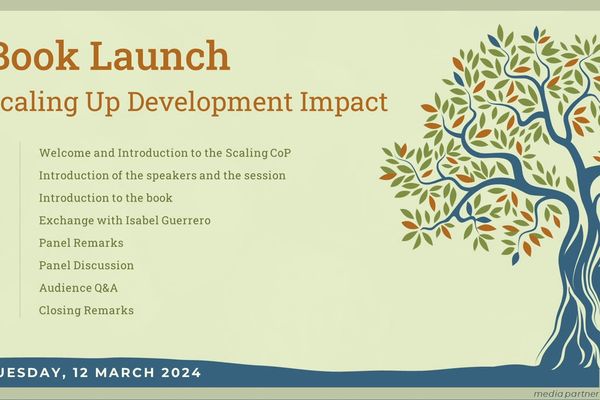 Book Launch
caling Up Development Impact

Welcome and Introduction to the Scaling CoP
Introduction of the speakers and the session
Introduction to the book
Exchange with Isabel Guerrero
Panel Remarks
Panel Discussion
Audience Q&A
Closing Remarks

UESDAY, 12 MARCH 2024

media partner